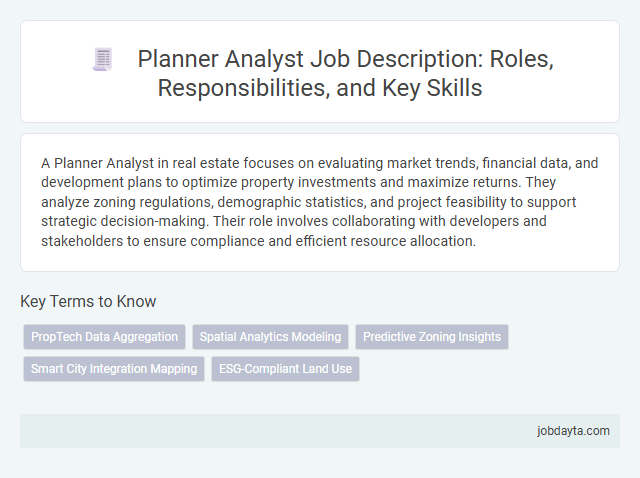 Planner Analyst Job Description: Roles, Responsibilities, and Key Skills

A Planner Analyst in real estate focuses on evaluating market trends, financial data, and development plans to optimize property investments and maximize returns. They analyze zoning regulations, demographic statistics, and project feasibility to support strategic decision-making. Their role involves collaborating with developers and stakeholders to ensure compliance and efficient resource allocation.

Key Terms to Know

PropTech Data Aggregation

Spatial Analytics Modeling

Predictive Zoning Insights

Smart City Integration Mapping

ESG-Compliant Land Use

jobdayta.com